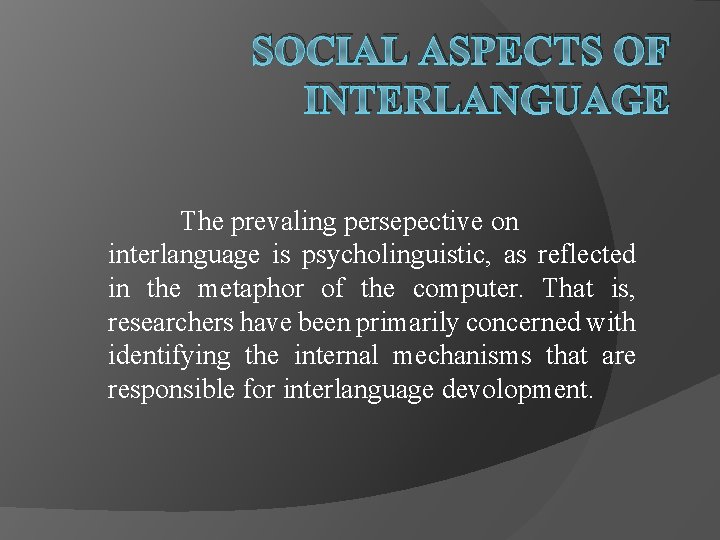 SOCIAL ASPECTS OF INTERLANGUAGE

The prevaling persepective on interlanguage is psycholinguistic, as reflected in the metaphor of the computer. That is, researchers have been primarily concerned with identifying the internal mechanisms that are responsible for interlanguage devolopment.